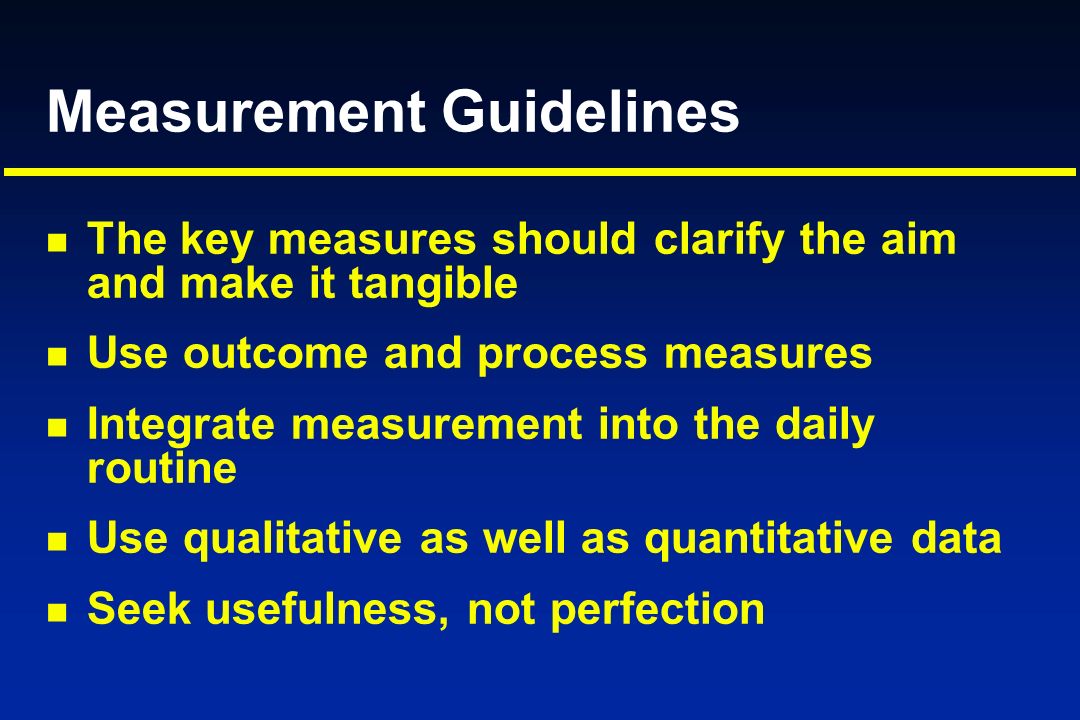 Measurement Guidelines

The key measures should clarify the aim and make it tangible

Use outcome and process measures

Integrate measurement into the daily routine

Use qualitative as well as quantitative data

Seek usefulness, not perfection